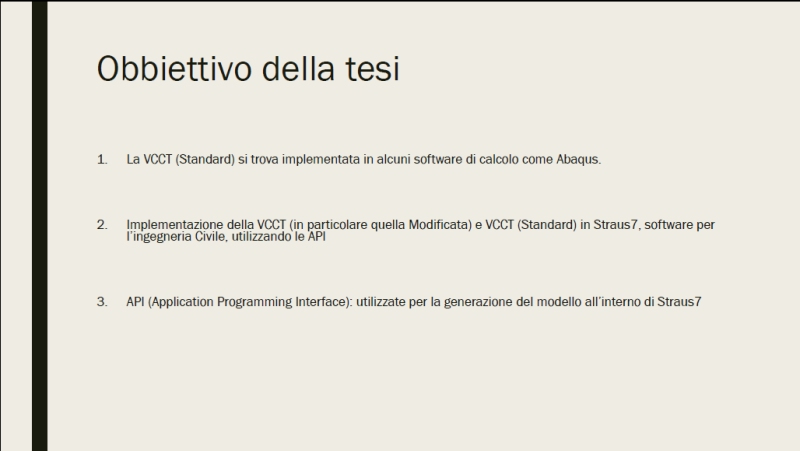 Obbiettivo della tesi

1. La VCCT (Standard) si trova implementata in alcuni software di calcolo come Abaqus.

2. Implementazione della VCCT (in particolare quella Modificata) e VCCT (Standard) in Straus7, software per l'ingegneria Civile, utilizzando le API

3. API (Application Programming Interface): utilizzate per la generazione del modello all'interno di Straus7